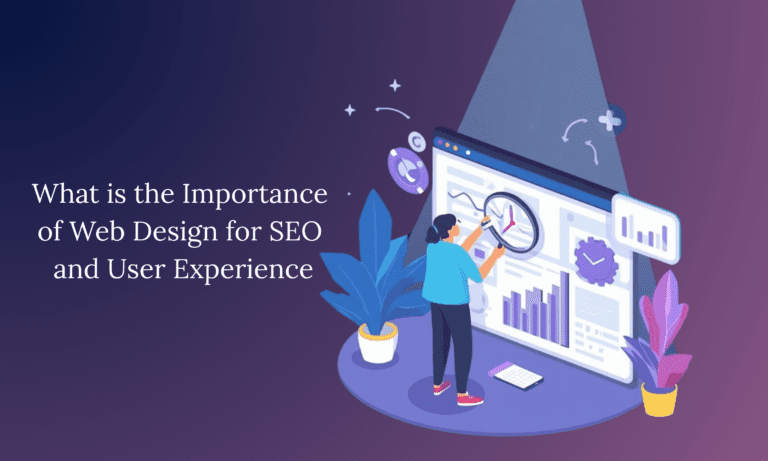 What is the Importance of Web Design for SEO and User Experience